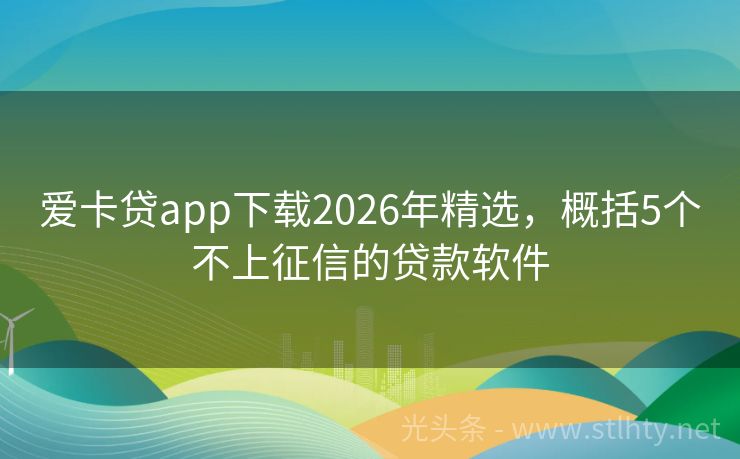 爱卡贷app下载2026年精选，概括5个不上征信的贷款软件

光头条 - www.stlhty.net